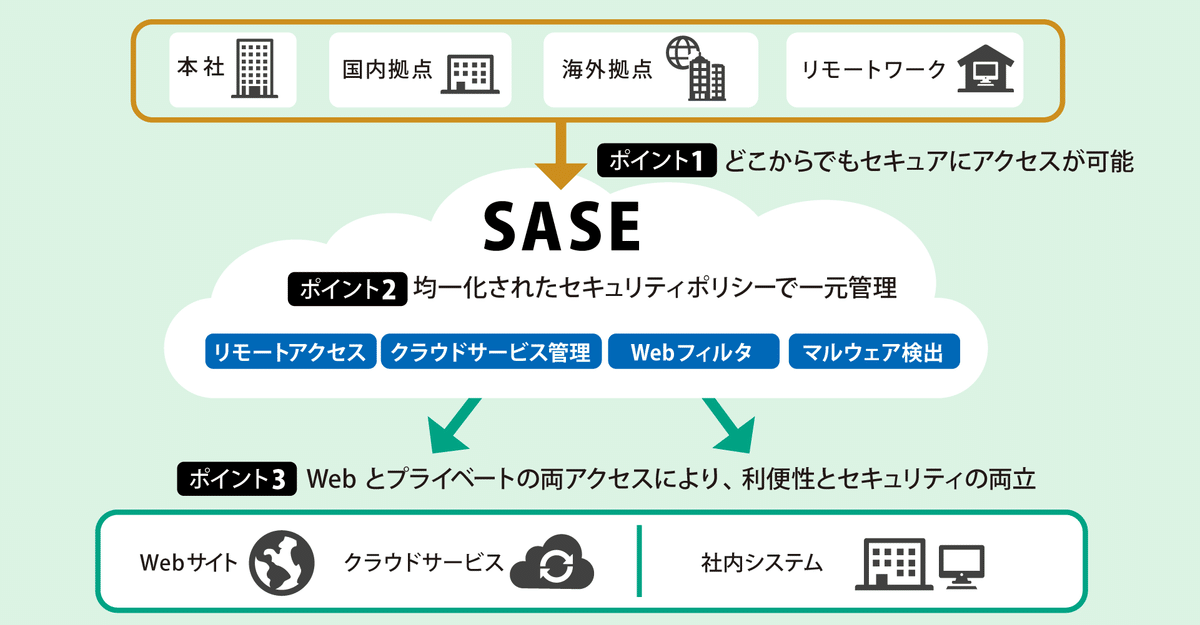 本社

国内拠点

海外拠点

リモートワーク

ポイント1 どこからでもセキュアにアクセスが可能

SASE

ポイント2 均一化されたセキュリティポリシーで一元管理

リモートアクセス

クラウドサービス管理

Webフィルタ

マルウェア検出

ポイント3 Web とプライベートの両アクセスにより、利便性とセキュリティの両立

Webサイト

クラウドサービス

社内システム